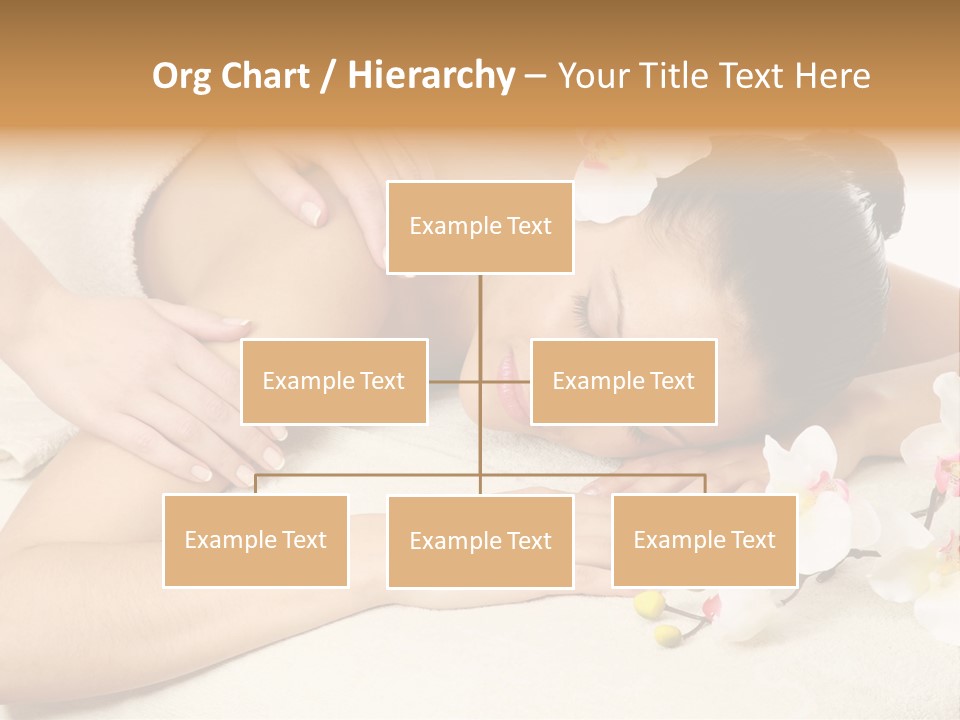 Org Chart / Hierarchy – Your Title Text Here

Example Text

Example Text

Example Text

Example Text

Example Text

Example Text